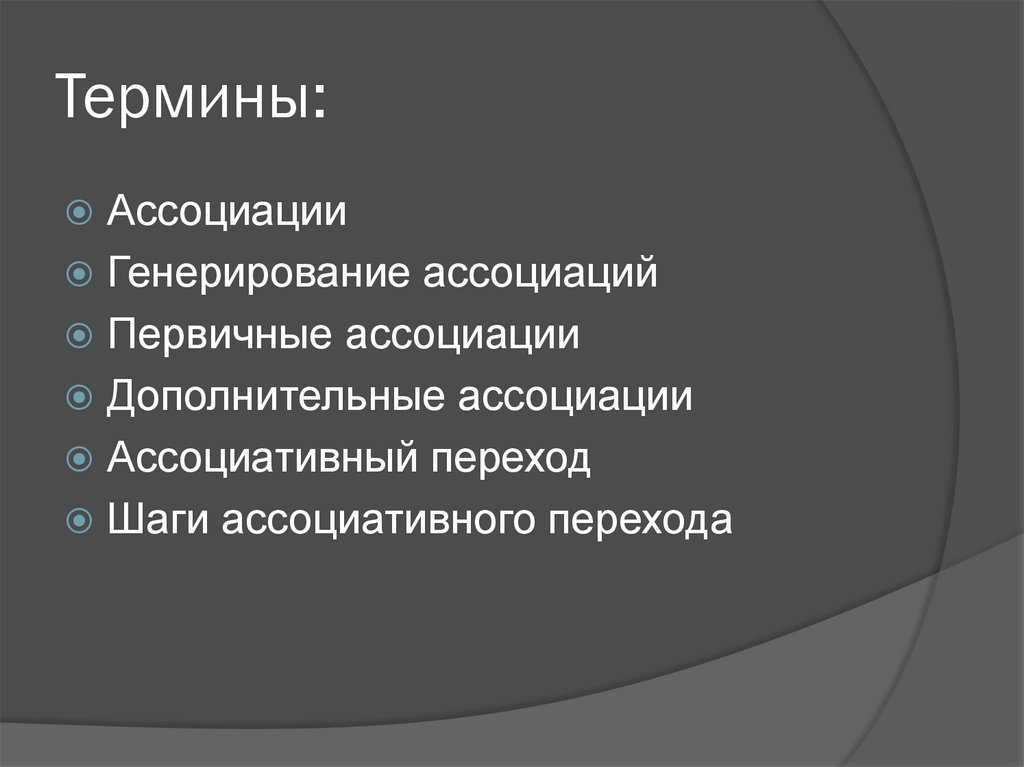 Термины:

Ассоциации

Генерирование ассоциаций

Первичные ассоциации

Дополнительные ассоциации

Ассоциативный переход

Шаги ассоциативного перехода